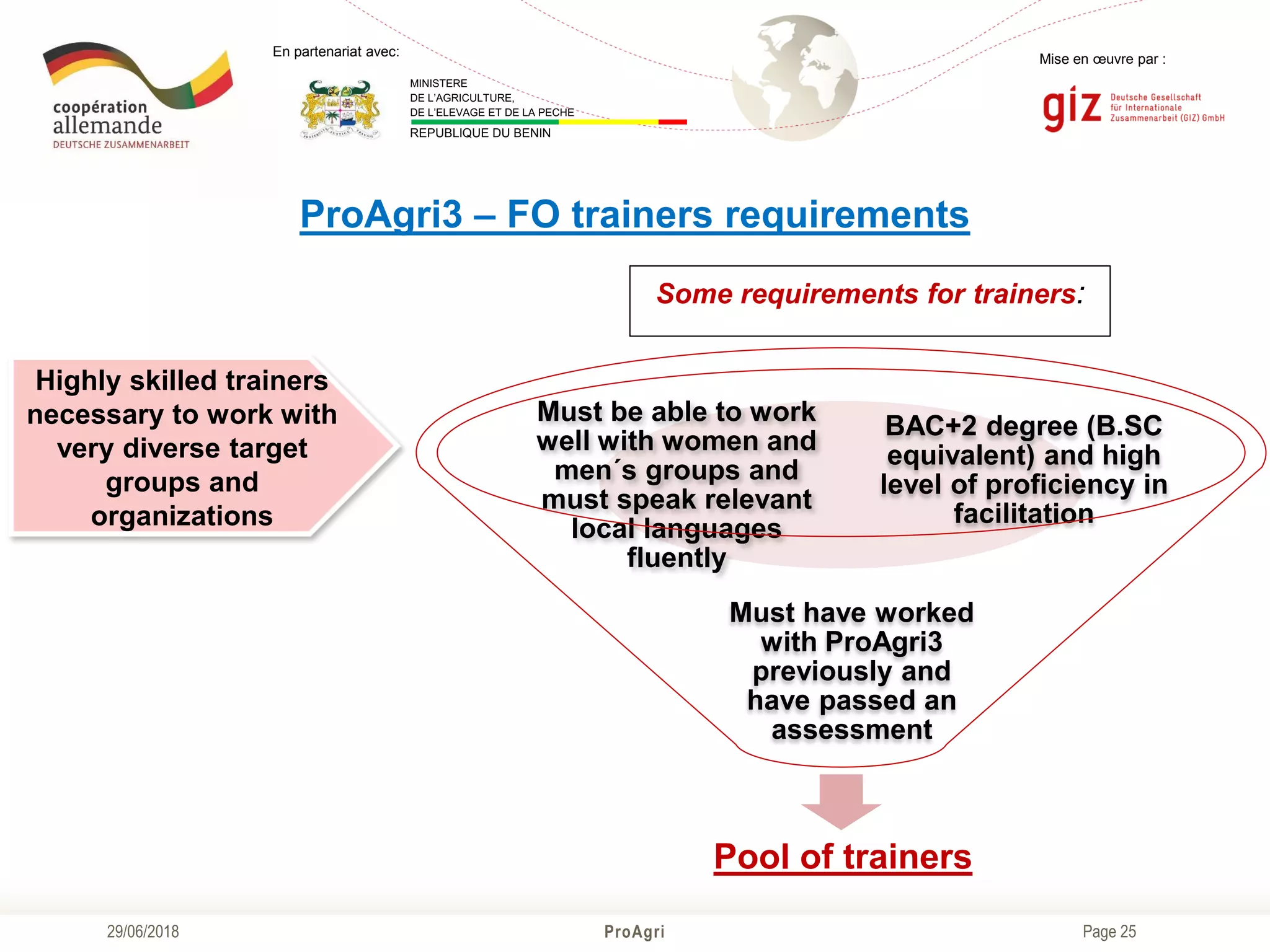 coopération allemande
DEUTSCHE ZUSAMMENARBEIT

En partenariat avec:

MINISTERE
DE L'AGRICULTURE,
DE L'ELEVAGE ET DE LA PECHE
REPUBLIQUE DU BENIN

Mise en œuvre par :

giz Deutsche Gesellschaft für Internationale Zusammenarbeit (GIZ) GmbH

ProAgri3 – FO trainers requirements

Some requirements for trainers:

Highly skilled trainers necessary to work with very diverse target groups and organizations

Must be able to work well with women and men´s groups and must speak relevant local languages fluently

BAC+2 degree (B.SC equivalent) and high level of proficiency in facilitation

Must have worked with ProAgri3 previously and have passed an assessment

Pool of trainers

29/06/2018

ProAgri

Page 25